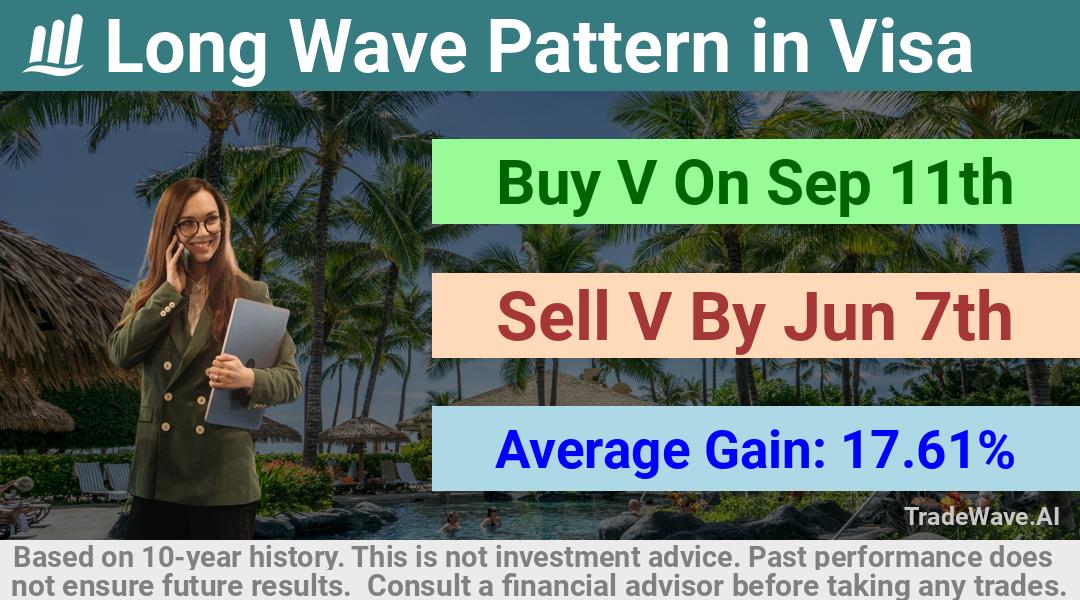 Long Wave Pattern in Visa

Buy V On Sep 11th

Sell V By Jun 7th

Average Gain: 17.61%

TradeWave.AI

Based on 10-year history. This is not investment advice. Past performance does not ensure future results. Consult a financial advisor before taking any trades.